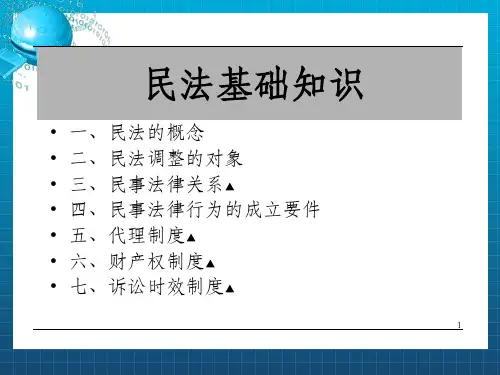 民法基础知识

• 一、民法的概念
• 二、民法调整的对象
• 三、民事法律关系▲
• 四、民事法律行为的成立要件
• 五、代理制度▲
• 六、财产权制度▲
• 七、诉讼时效制度▲

1